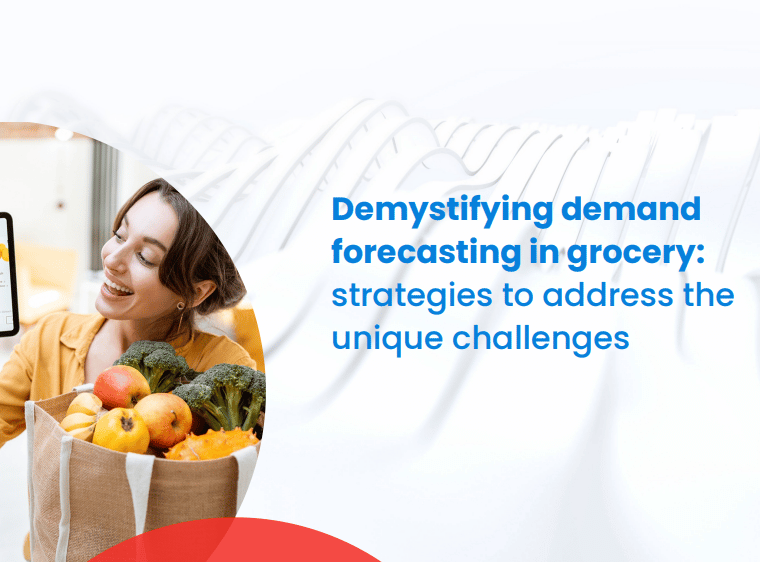 Demystifying demand forecasting in grocery: strategies to address the unique challenges